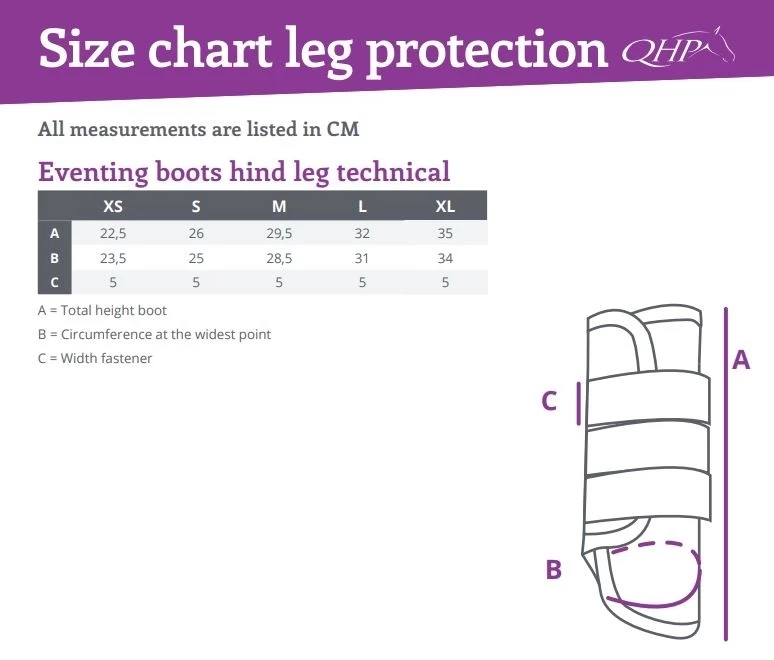 Size chart leg protection QHP

All measurements are listed in CM

Eventing boots hind leg technical

| | XS | S | M | L | XL |
|---|---|---|---|---|---|
| A | 22,5 | 26 | 29,5 | 32 | 35 |
| B | 23,5 | 25 | 28,5 | 31 | 34 |
| C | 5 | 5 | 5 | 5 | 5 |

A = Total height boot
B = Circumference at the widest point
C = Width fastener

A
C
B